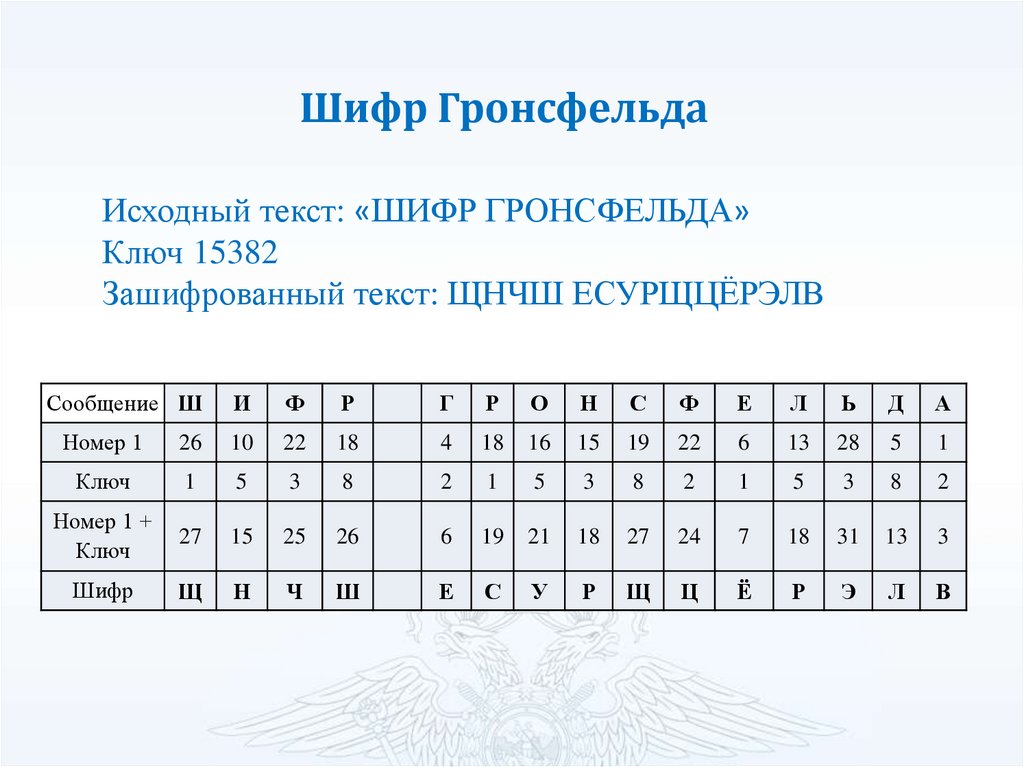 Шифр Гронсфельда

Исходный текст: «ШИФР ГРОНСФЕЛЬДА»
Ключ 15382
Зашифрованный текст: ЩНЧШ ЕСУРЩЦЁРЭЛВ

| Сообщение | Ш | И | Ф | Р | | Г | Р | О | Н | С | Ф | Е | Л | Ь | Д | А |
|---|---|---|---|---|---|---|---|---|---|---|---|---|---|---|---|---|
| Номер 1 | 26 | 10 | 22 | 18 | | 4 | 18 | 16 | 15 | 19 | 22 | 6 | 13 | 28 | 5 | 1 |
| Ключ | 1 | 5 | 3 | 8 | | 2 | 1 | 5 | 3 | 8 | 2 | 1 | 5 | 3 | 8 | 2 |
| Номер 1 + Ключ | 27 | 15 | 25 | 26 | | 6 | 19 | 21 | 18 | 27 | 24 | 7 | 18 | 31 | 13 | 3 |
| Шифр | Щ | Н | Ч | Ш | | Е | С | У | Р | Щ | Ц | Ё | Р | Э | Л | В |